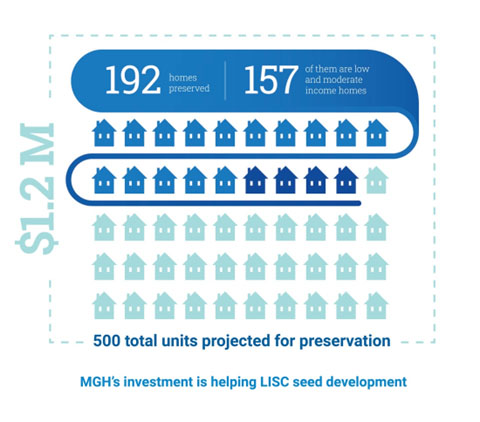 $1.2 M

192 homes preserved

157 of them are low and moderate income homes

500 total units projected for preservation

MGH's investment is helping LISC seed development